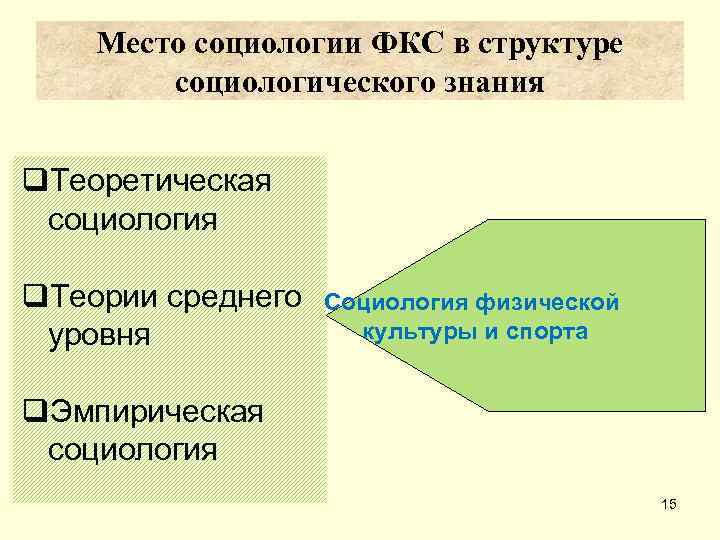 Место социологии ФКС в структуре социологического знания

❑Теоретическая социология

❑Теории среднего уровня

❑Эмпирическая социология

Социология физической культуры и спорта

15